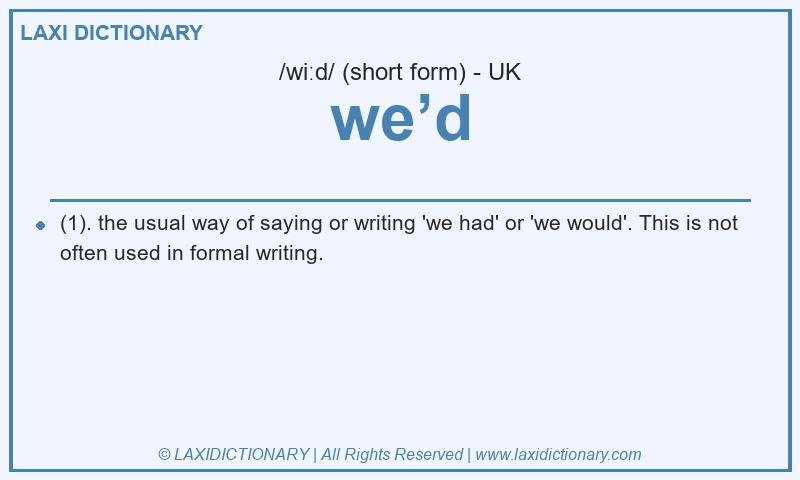 LAXI DICTIONARY

/wiːd/ (short form) - UK

we’d

(1). the usual way of saying or writing 'we had' or 'we would'. This is not often used in formal writing.

© LAXIDICTIONARY | All Rights Reserved | www.laxidictionary.com